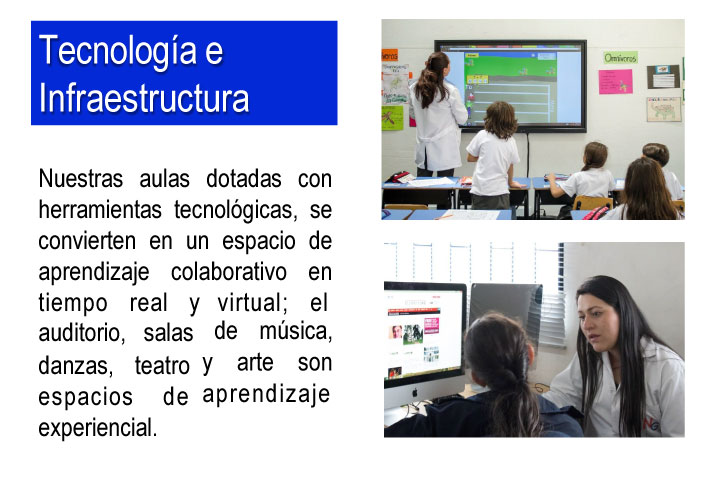 Tecnología e Infraestructura

Nuestras aulas dotadas con herramientas tecnológicas, se convierten en un espacio de aprendizaje colaborativo en tiempo real y virtual; el auditorio, salas de música, danzas, teatro y arte son espacios de aprendizaje experiencial.

Omnívoros